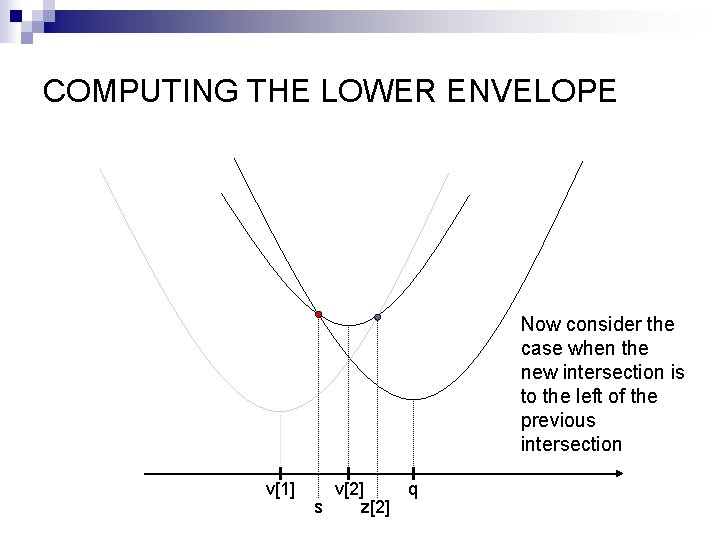 COMPUTING THE LOWER ENVELOPE

Now consider the case when the new intersection is to the left of the previous intersection

v[1]
s
v[2]
z[2]
q